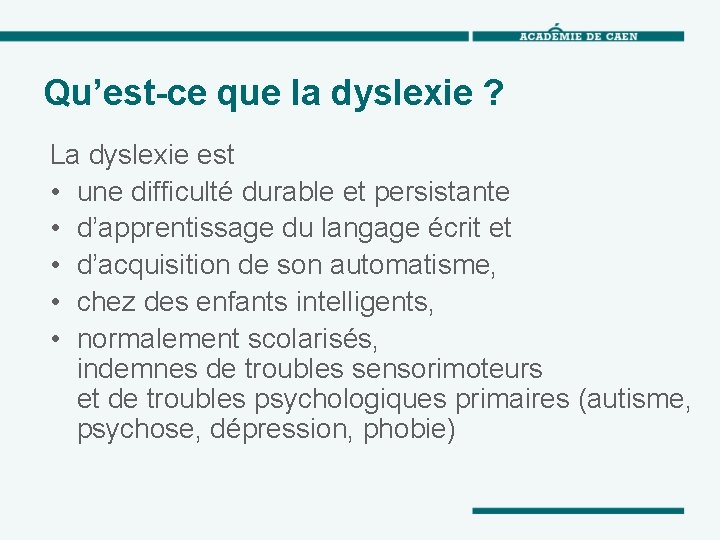 ACADÉMIE DE CAEN

Qu’est-ce que la dyslexie ?

La dyslexie est
• une difficulté durable et persistante
• d’apprentissage du langage écrit et
• d’acquisition de son automatisme,
• chez des enfants intelligents,
• normalement scolarisés, indemnes de troubles sensorimoteurs et de troubles psychologiques primaires (autisme, psychose, dépression, phobie)